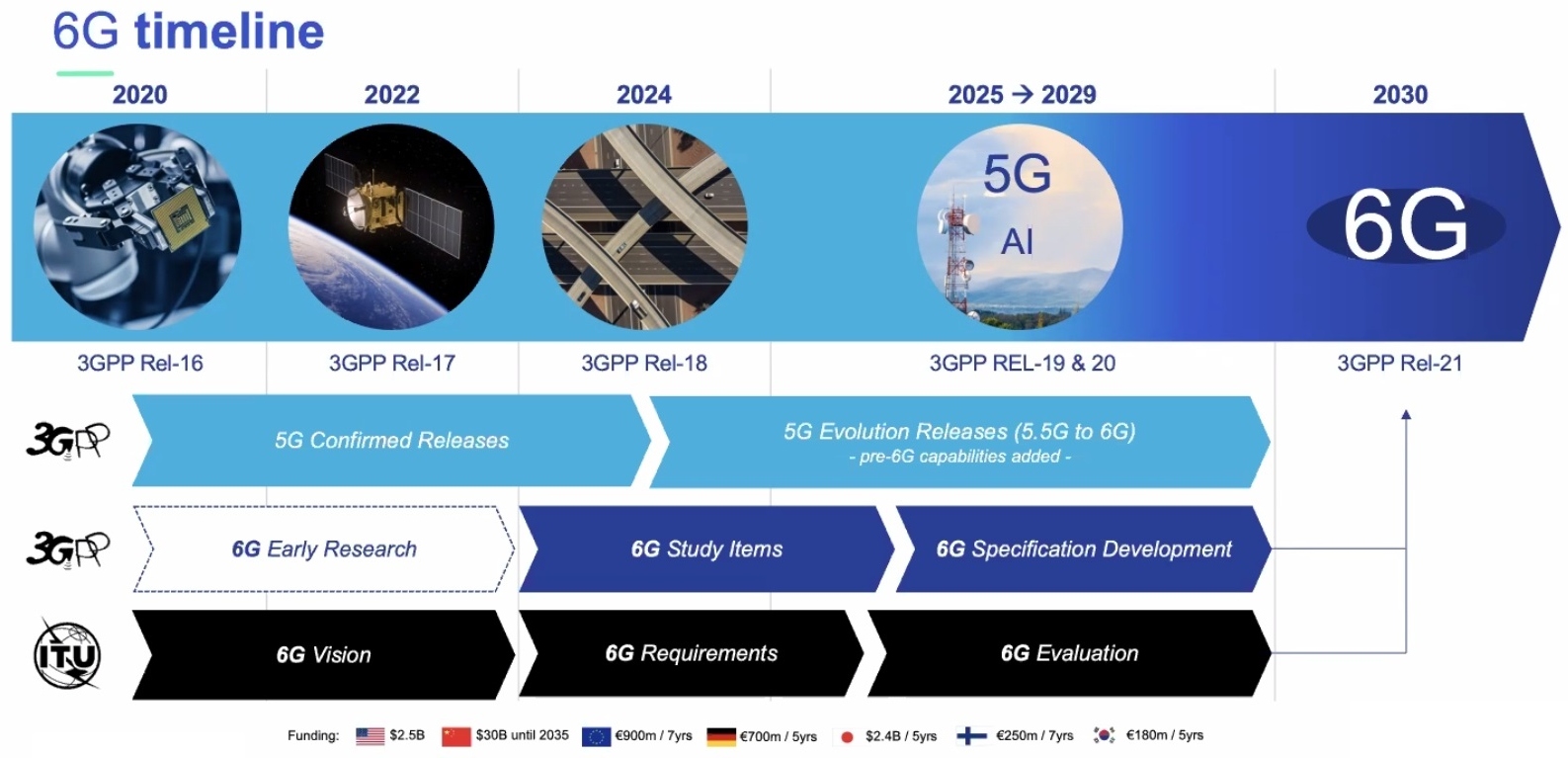 6G timeline

2020

2022

2024

2025 → 2029

2030

5G

AI

6G

3GPP Rel-16

3GPP Rel-17

3GPP Rel-18

3GPP REL-19 & 20

3GPP Rel-21

3GPP

5G Confirmed Releases

5G Evolution Releases (5.5G to 6G)
- pre-6G capabilities added -

3GPP

6G Early Research

6G Study Items

6G Specification Development

ITU

6G Vision

6G Requirements

6G Evaluation

Funding: $2.5B $30B until 2035 €900m / 7yrs €700m / 5yrs $2.4B / 5yrs €250m / 7yrs €180m / 5yrs